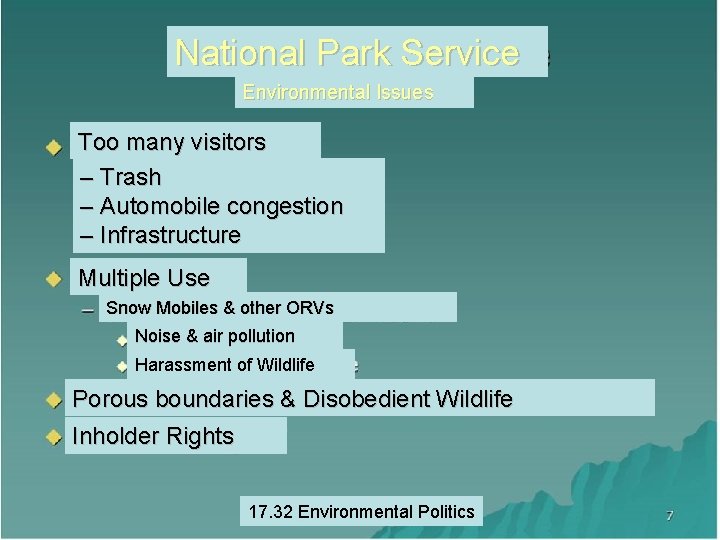 National Park Service
Environmental Issues

Too many visitors
– Trash
– Automobile congestion
– Infrastructure

Multiple Use
– Snow Mobiles & other ORVs
Noise & air pollution
Harassment of Wildlife

Porous boundaries & Disobedient Wildlife

Inholder Rights

17.32 Environmental Politics

7